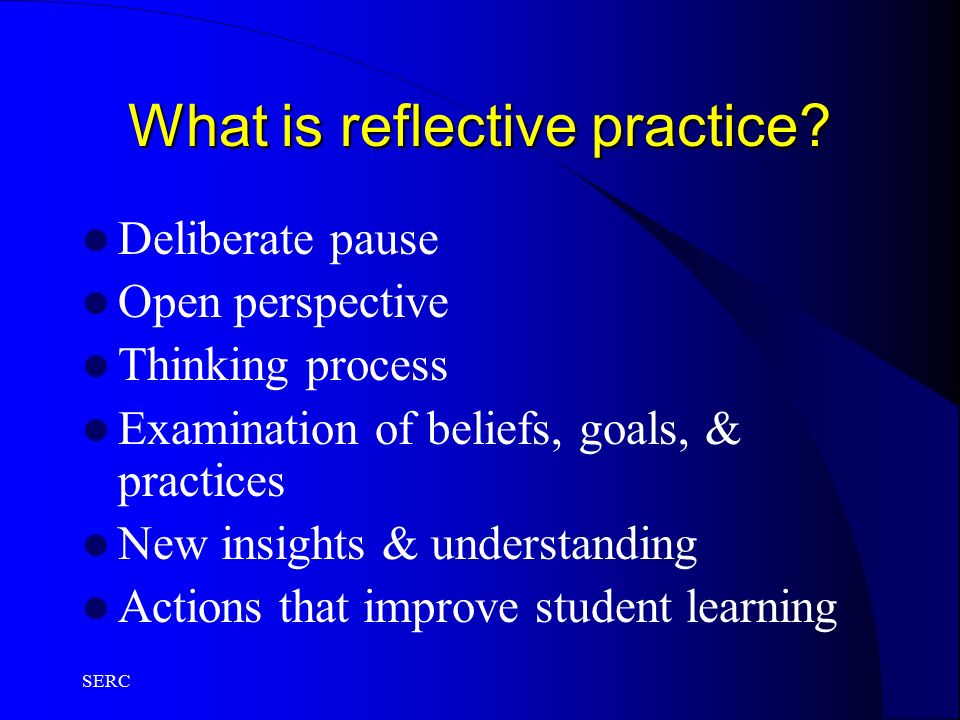 What is reflective practice?

- Deliberate pause
- Open perspective
- Thinking process
- Examination of beliefs, goals, & practices
- New insights & understanding
- Actions that improve student learning

SERC